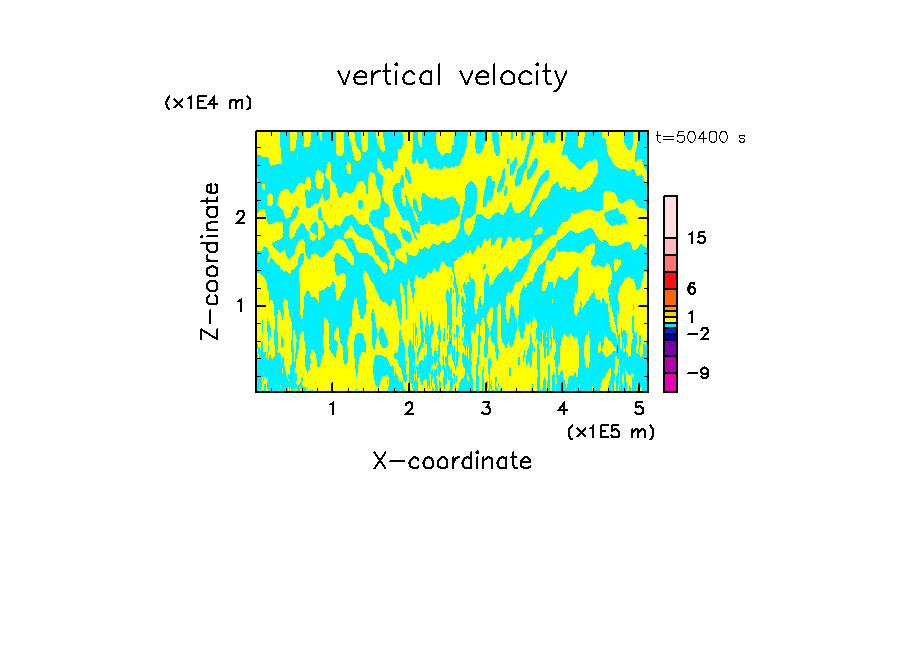 vertical velocity

(x1E4 m)

t=50400 s

Z-coordinate

2

1

15

6

1

−2

−9

1 2 3 4 5

(x1E5 m)

X-coordinate